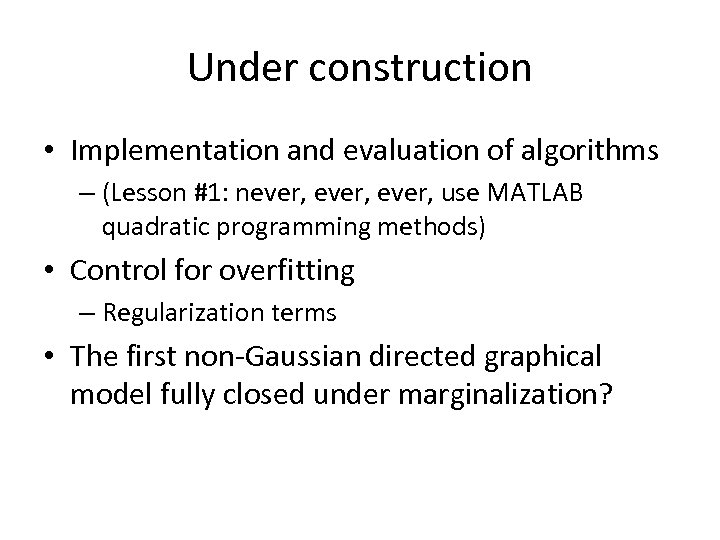 Under construction

• Implementation and evaluation of algorithms
 – (Lesson #1: never, ever, ever, use MATLAB quadratic programming methods)
• Control for overfitting
 – Regularization terms
• The first non-Gaussian directed graphical model fully closed under marginalization?